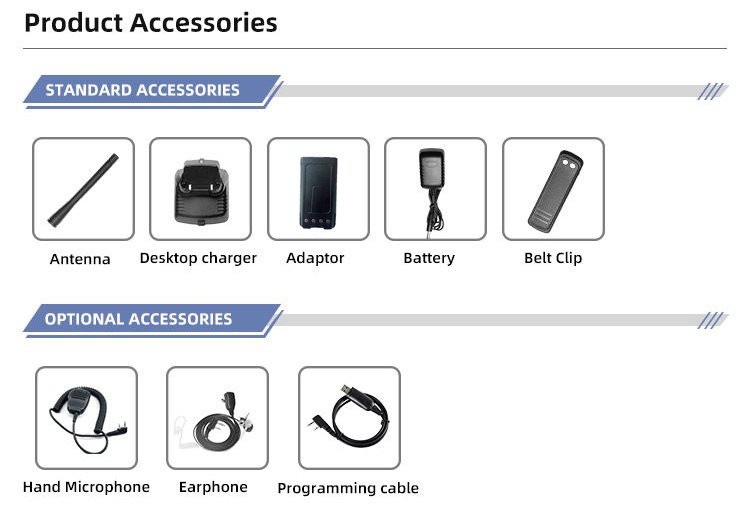 Product Accessories

STANDARD ACCESSORIES

Antenna

Desktop charger

Adaptor

Battery

Belt Clip

OPTIONAL ACCESSORIES

Hand Microphone

Earphone

Programming cable